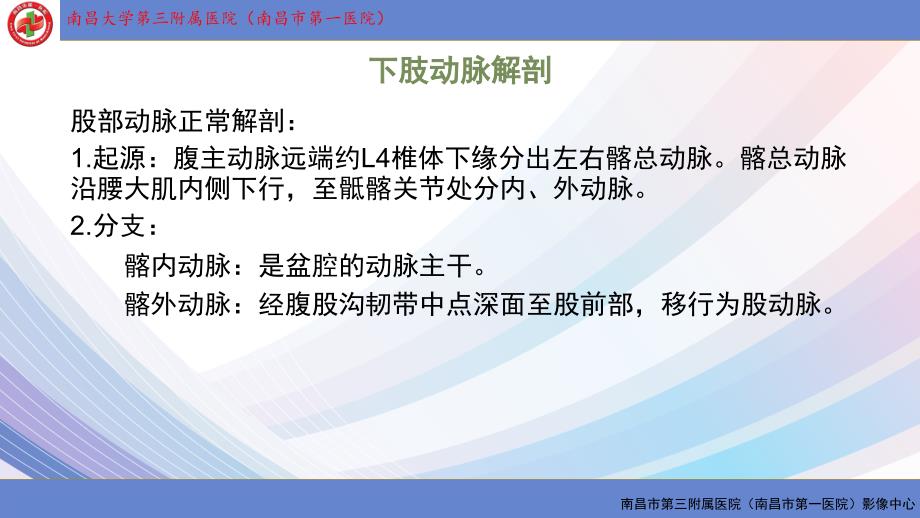 南昌大学第三附属医院（南昌市第一医院）

下肢动脉解剖

股部动脉正常解剖：

1.起源：腹主动脉远端约L4椎体下缘分出左右髂总动脉。髂总动脉沿腰大肌内侧下行，至骶髂关节处分内、外动脉。

2.分支：

髂内动脉：是盆腔的动脉主干。

髂外动脉：经腹股沟韧带中点深面至股前部，移行为股动脉。

南昌市第三附属医院（南昌市第一医院）影像中心